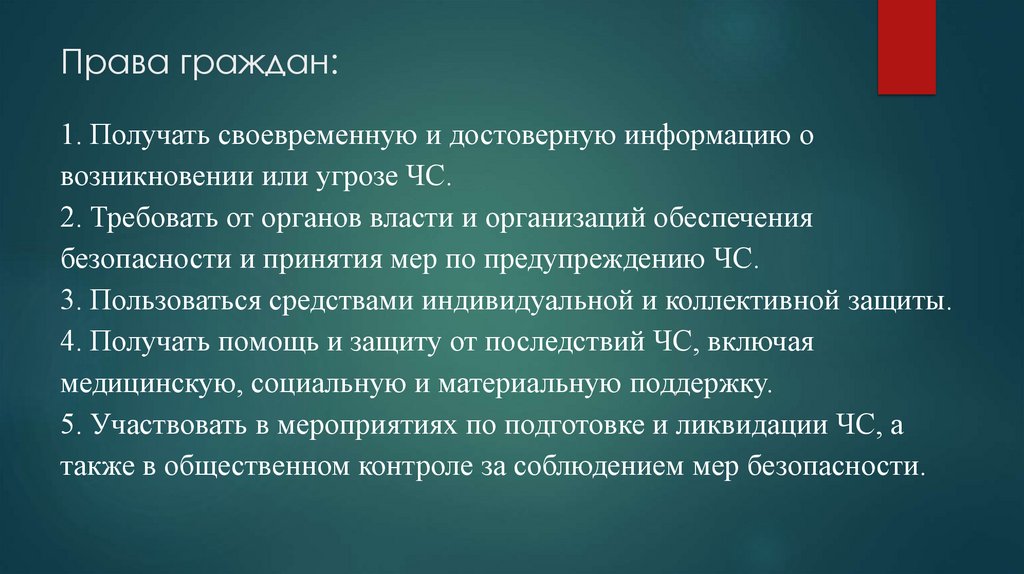 Права граждан:

1. Получать своевременную и достоверную информацию о возникновении или угрозе ЧС.
2. Требовать от органов власти и организаций обеспечения безопасности и принятия мер по предупреждению ЧС.
3. Пользоваться средствами индивидуальной и коллективной защиты.
4. Получать помощь и защиту от последствий ЧС, включая медицинскую, социальную и материальную поддержку.
5. Участвовать в мероприятиях по подготовке и ликвидации ЧС, а также в общественном контроле за соблюдением мер безопасности.